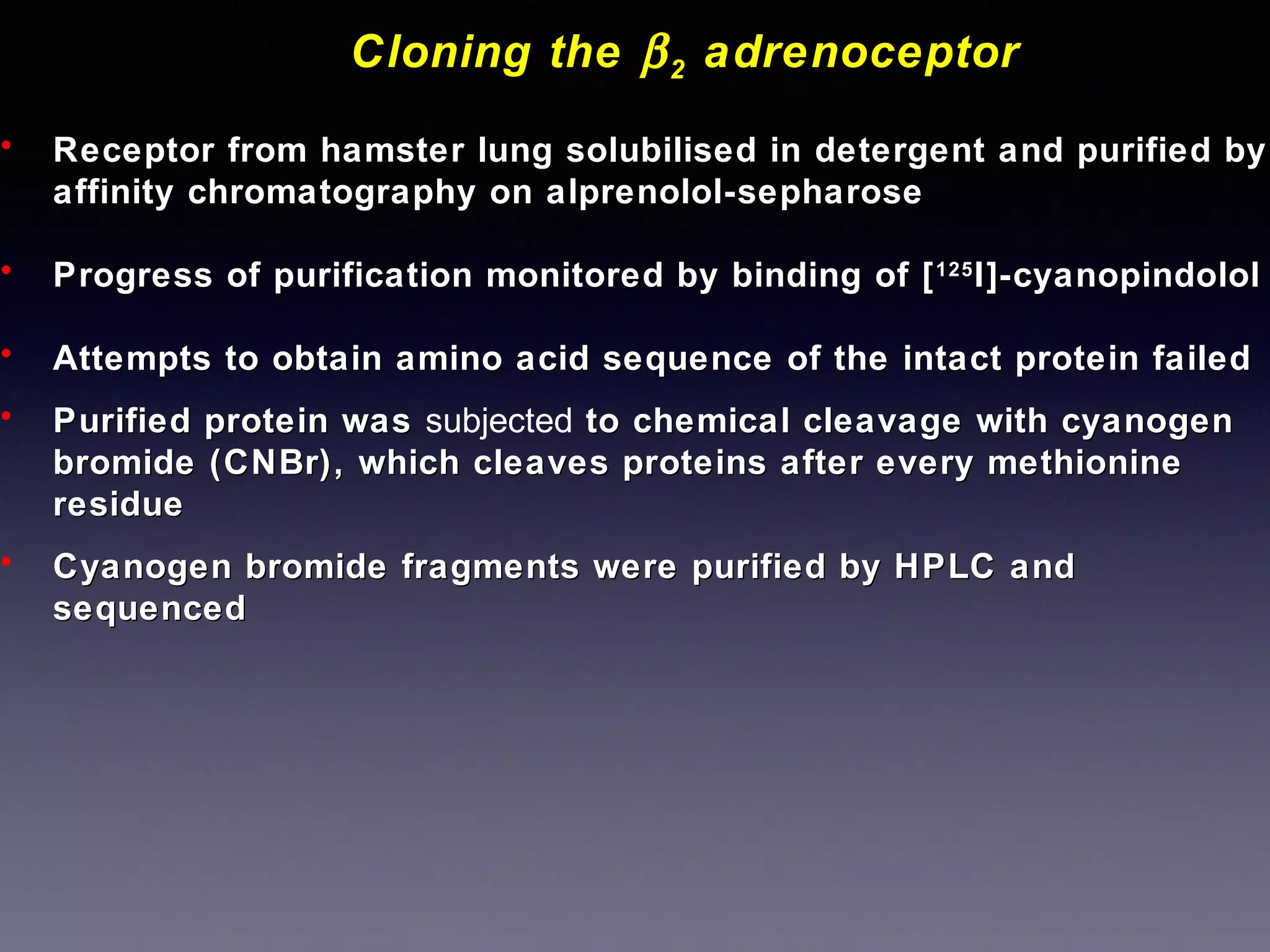 Cloning the $\beta_2$ adrenoceptor

• Receptor from hamster lung solubilised in detergent and purified by affinity chromatography on alprenolol-sepharose

• Progress of purification monitored by binding of [$^{125}$I]-cyanopindolol

• Attempts to obtain amino acid sequence of the intact protein failed

• Purified protein was subjected to chemical cleavage with cyanogen bromide (CNBr), which cleaves proteins after every methionine residue

• Cyanogen bromide fragments were purified by HPLC and sequenced